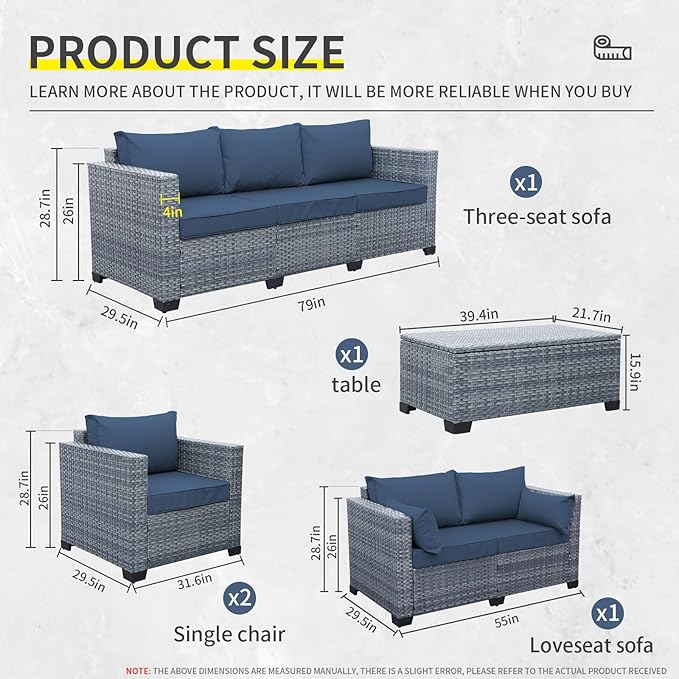 PRODUCT SIZE

LEARN MORE ABOUT THE PRODUCT, IT WILL BE MORE RELIABLE WHEN YOU BUY

28.7in
26in
4in
29.5in
79in

x1
Three-seat sofa

39.4in
21.7in
15.9in

x1
table

28.7in
26in
29.5in
31.6in

x2
Single chair

28.7in
26in
29.5in
55in

x1
Loveseat sofa

NOTE: THE ABOVE DIMENSIONS ARE MEASURED MANUALLY, THERE IS A SLIGHT ERROR, PLEASE REFER TO THE ACTUAL PRODUCT RECEIVED